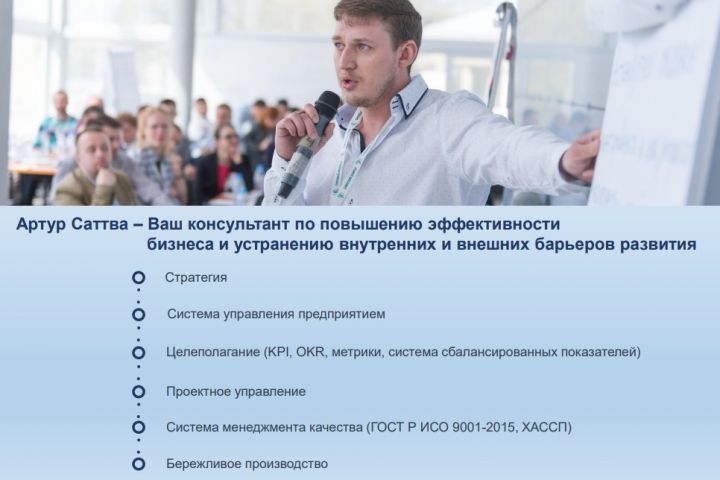 Артур Саттва – Ваш консультант по повышению эффективности бизнеса и устранению внутренних и внешних барьеров развития

Стратегия

Система управления предприятием

Целеполагание (KPI, OKR, метрики, система сбалансированных показателей)

Проектное управление

Система менеджмента качества (ГОСТ Р ИСО 9001-2015, ХАССП)

Бережливое производство